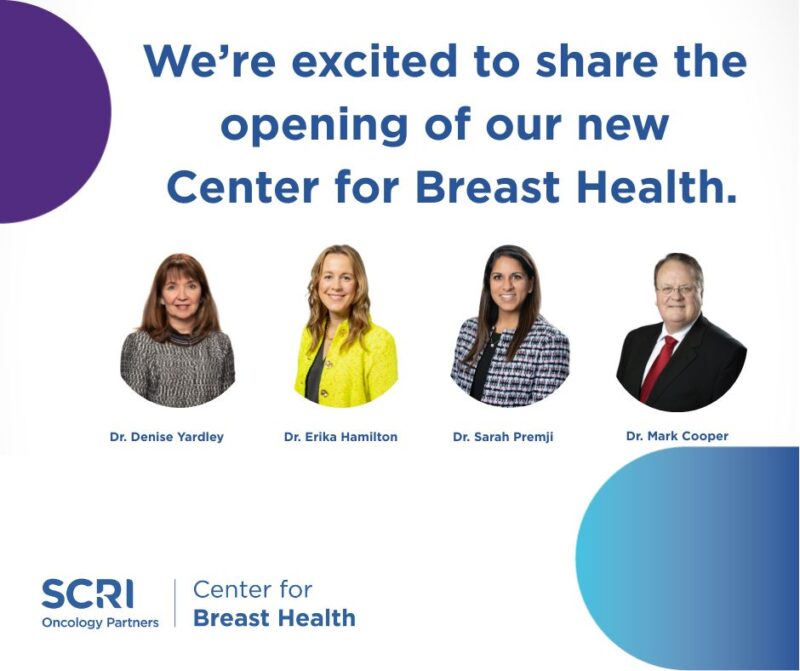 We're excited to share the opening of our new Center for Breast Health.

Dr. Denise Yardley

Dr. Erika Hamilton

Dr. Sarah Premji

Dr. Mark Cooper

SCRI
Oncology Partners

Center for
Breast Health